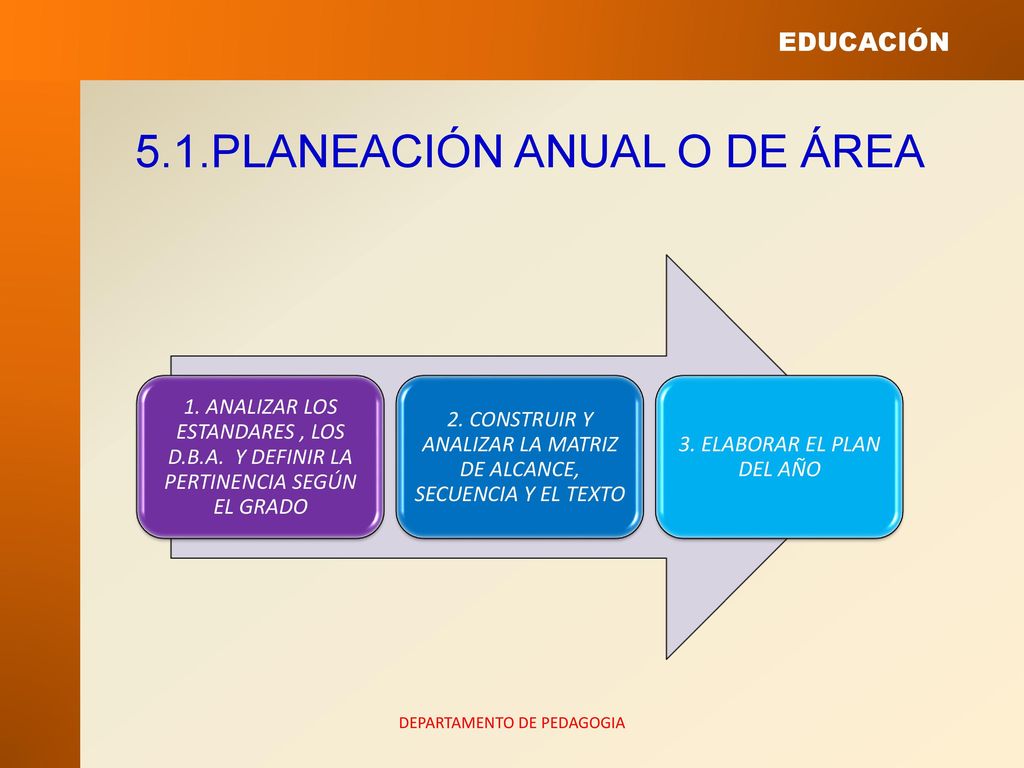 EDUCACIÓN

5.1.PLANEACIÓN ANUAL O DE ÁREA

1. ANALIZAR LOS ESTANDARES , LOS D.B.A. Y DEFINIR LA PERTINENCIA SEGÚN EL GRADO

2. CONSTRUIR Y ANALIZAR LA MATRIZ DE ALCANCE, SECUENCIA Y EL TEXTO

3. ELABORAR EL PLAN DEL AÑO

DEPARTAMENTO DE PEDAGOGIA